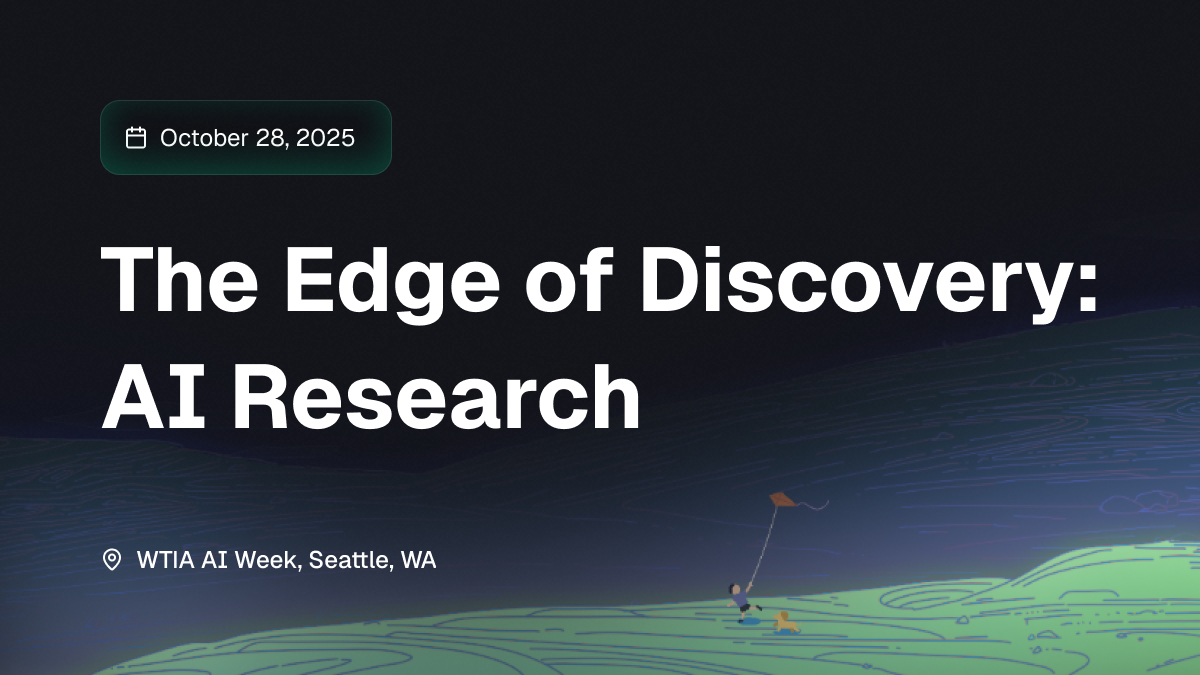 October 28, 2025

The Edge of Discovery: AI Research

WTIA AI Week, Seattle, WA